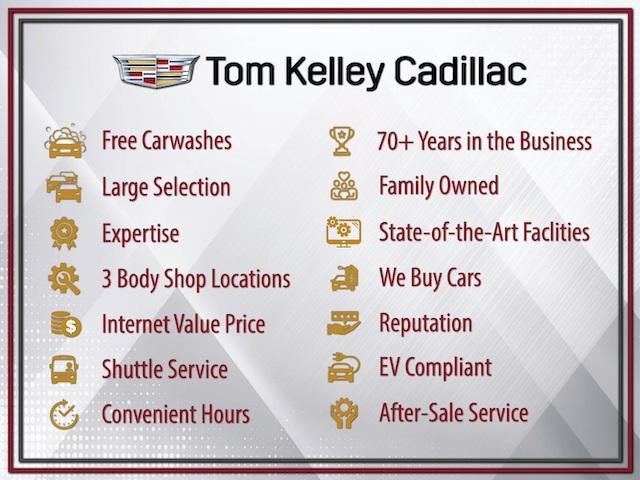 Tom Kelley Cadillac

Free Carwashes
Large Selection
Expertise
3 Body Shop Locations
Internet Value Price
Shuttle Service
Convenient Hours

70+ Years in the Business
Family Owned
State-of-the-Art Faclities
We Buy Cars
Reputation
EV Compliant
After-Sale Service